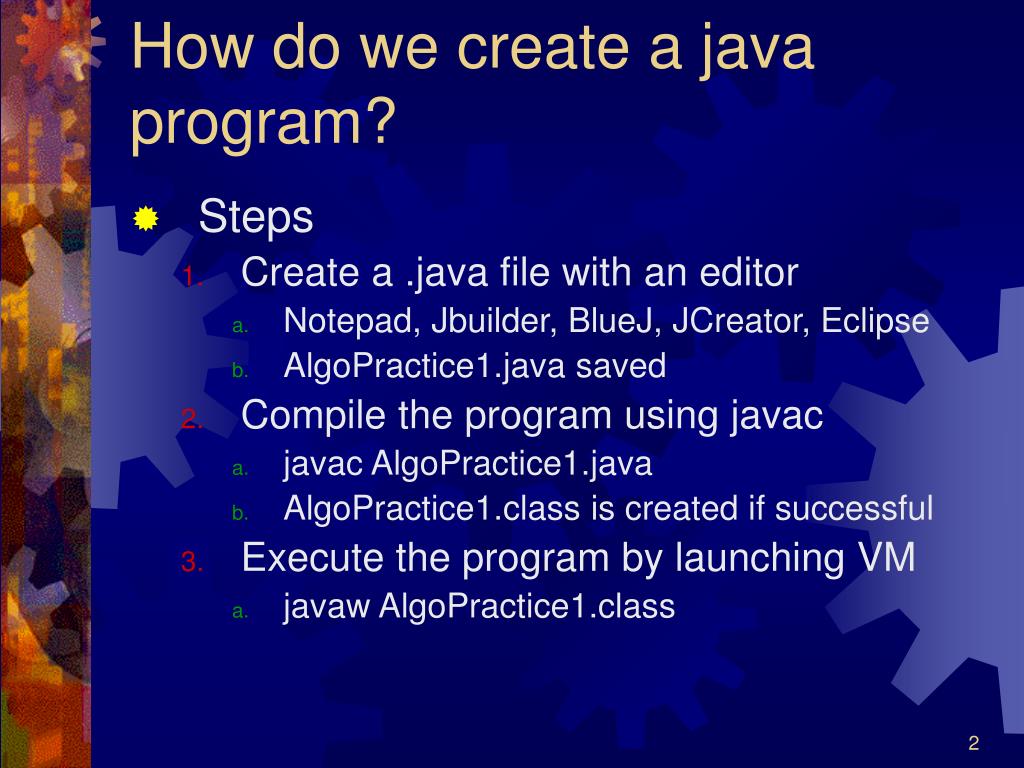 How do we create a java program?

Steps

1. Create a .java file with an editor
a. Notepad, Jbuilder, BlueJ, JCreator, Eclipse
b. AlgoPractice1.java saved
2. Compile the program using javac
a. javac AlgoPractice1.java
b. AlgoPractice1.class is created if successful
3. Execute the program by launching VM
a. javaw AlgoPractice1.class

2